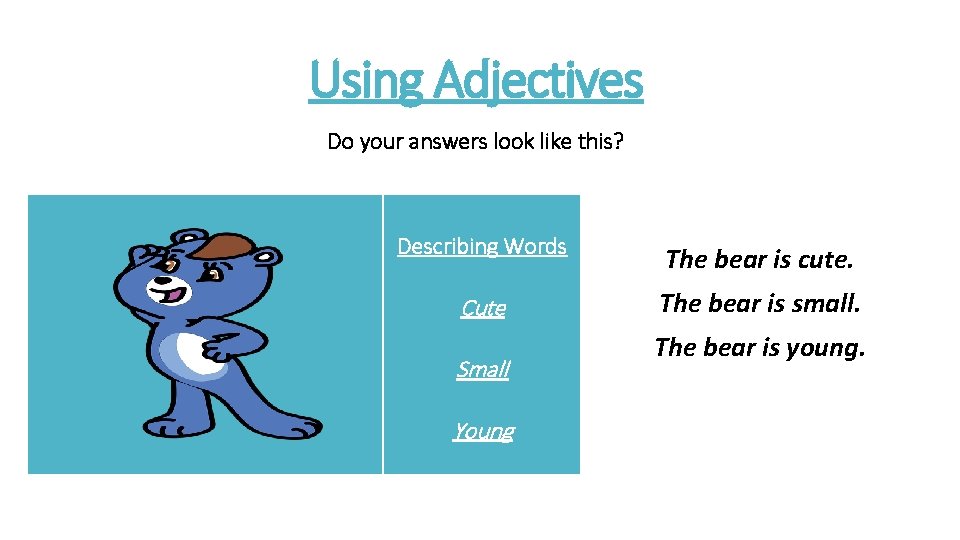 Using Adjectives

Do your answers look like this?

Describing Words

Cute

Small

Young

The bear is cute.

The bear is small.

The bear is young.